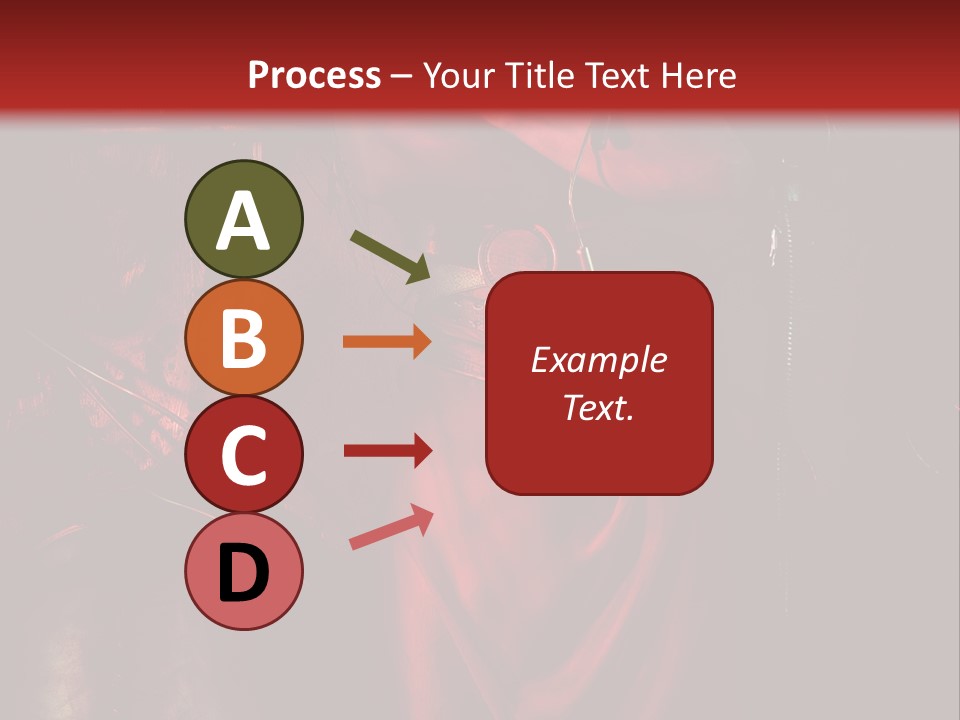 Process – Your Title Text Here

A

B

C

D

Example Text.